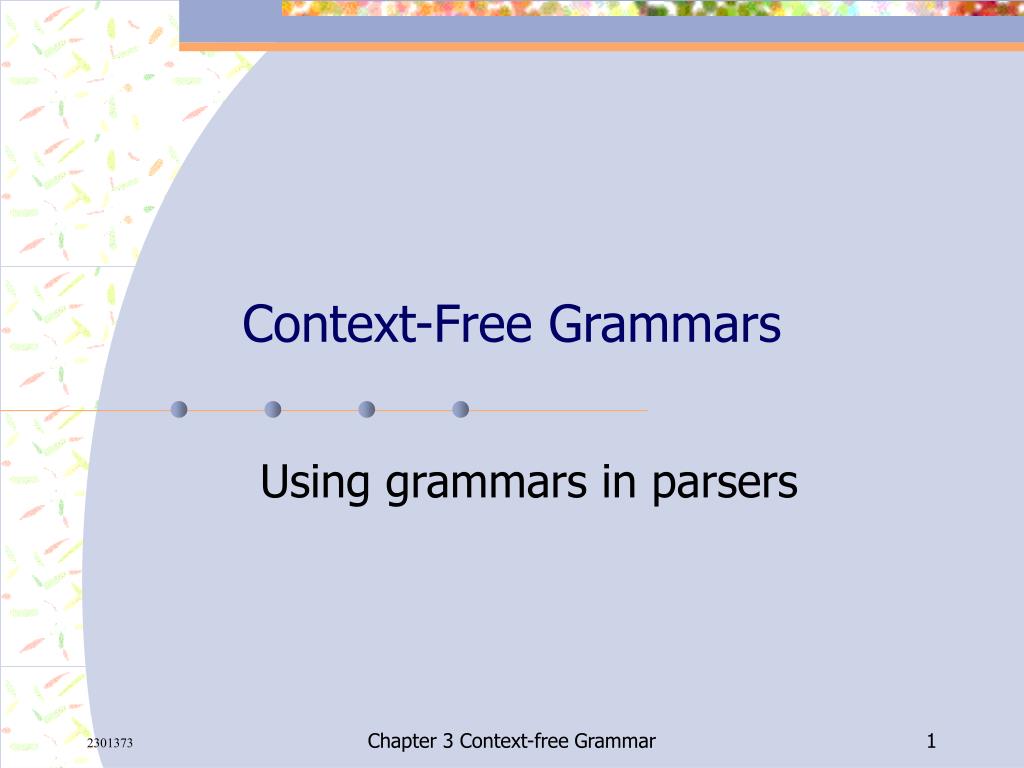 Context-Free Grammars

Using grammars in parsers

2301373

Chapter 3 Context-free Grammar

1